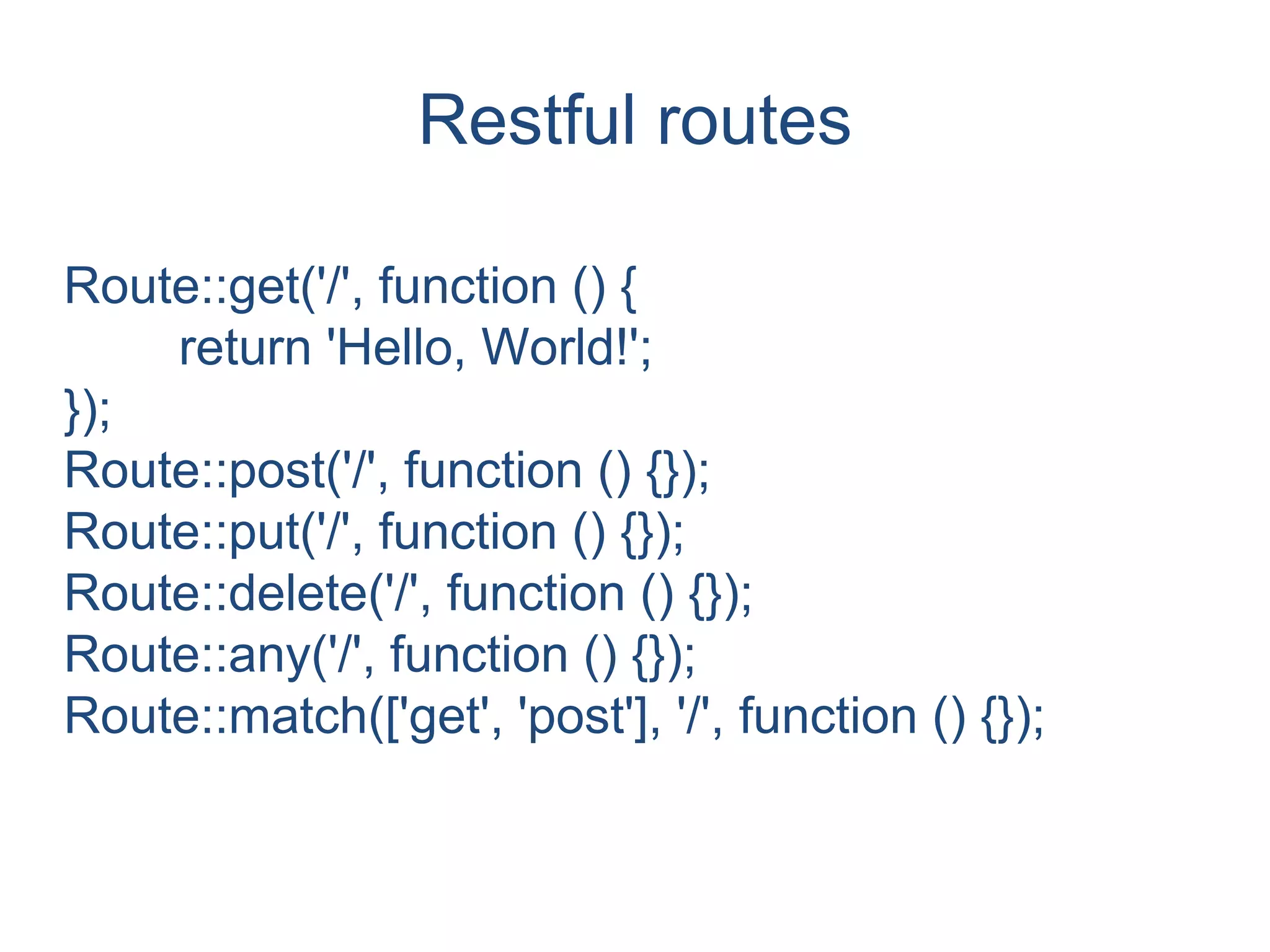 Restful routes

Route::get('/', function () {
return 'Hello, World!';
});
Route::post('/', function () {});
Route::put('/', function () {});
Route::delete('/', function () {});
Route::any('/', function () {});
Route::match(['get', 'post'], '/', function () {});